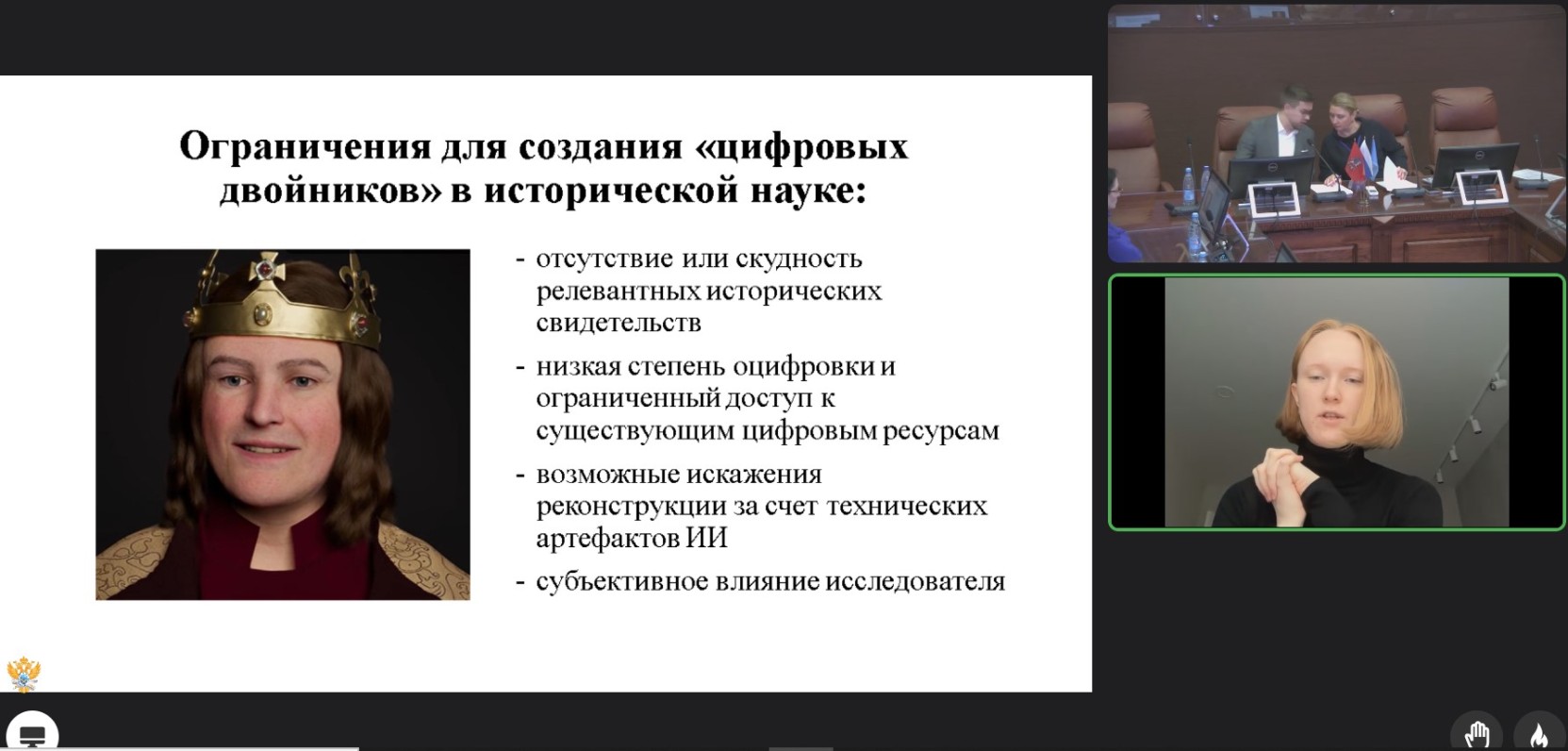 Ограничения для создания «цифровых двойников» в исторической науке:

- отсутствие или скудность релевантных исторических свидетельств
- низкая степень оцифровки и ограниченный доступ к существующим цифровым ресурсам
- возможные искажения реконструкции за счет технических артефактов ИИ
- субъективное влияние исследователя